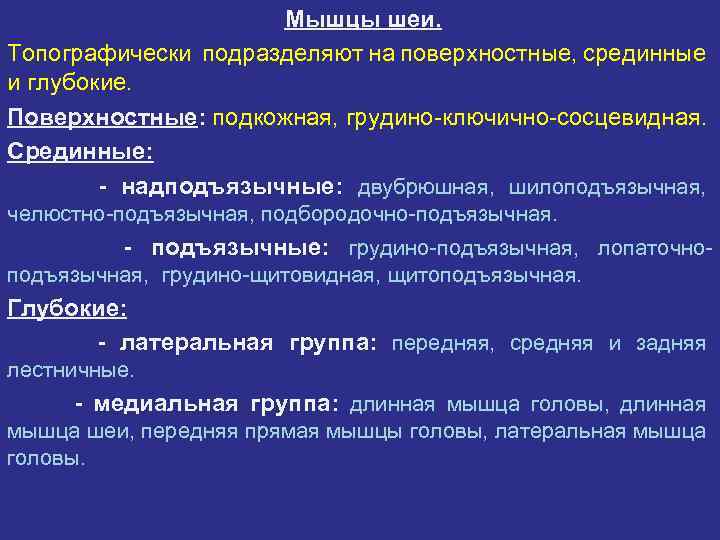 Мышцы шеи.

Топографически подразделяют на поверхностные, срединные и глубокие.

Поверхностные: подкожная, грудино-ключично-сосцевидная.

Срединные:

- надподъязычные: двубрюшная, шилоподъязычная, челюстно-подъязычная, подбородочно-подъязычная.

- подъязычные: грудино-подъязычная, лопаточно-подъязычная, грудино-щитовидная, щитоподъязычная.

Глубокие:

- латеральная группа: передняя, средняя и задняя лестничные.

- медиальная группа: длинная мышца головы, длинная мышца шеи, передняя прямая мышцы головы, латеральная мышца головы.